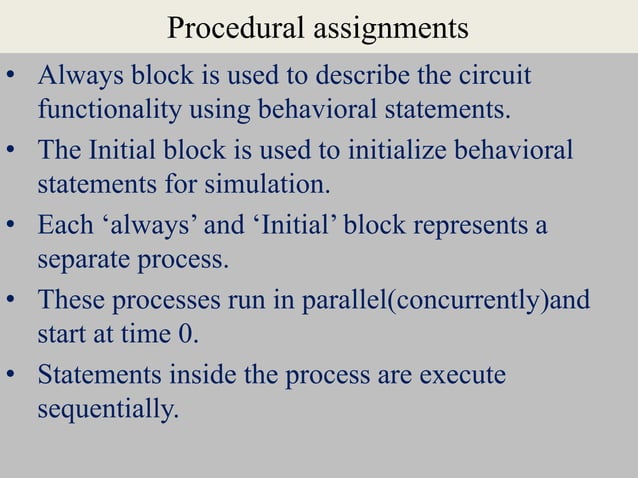 Procedural assignments

• Always block is used to describe the circuit functionality using behavioral statements.

• The Initial block is used to initialize behavioral statements for simulation.

• Each ‘always’ and ‘Initial’ block represents a separate process.

• These processes run in parallel(concurrently)and start at time 0.

• Statements inside the process are execute sequentially.